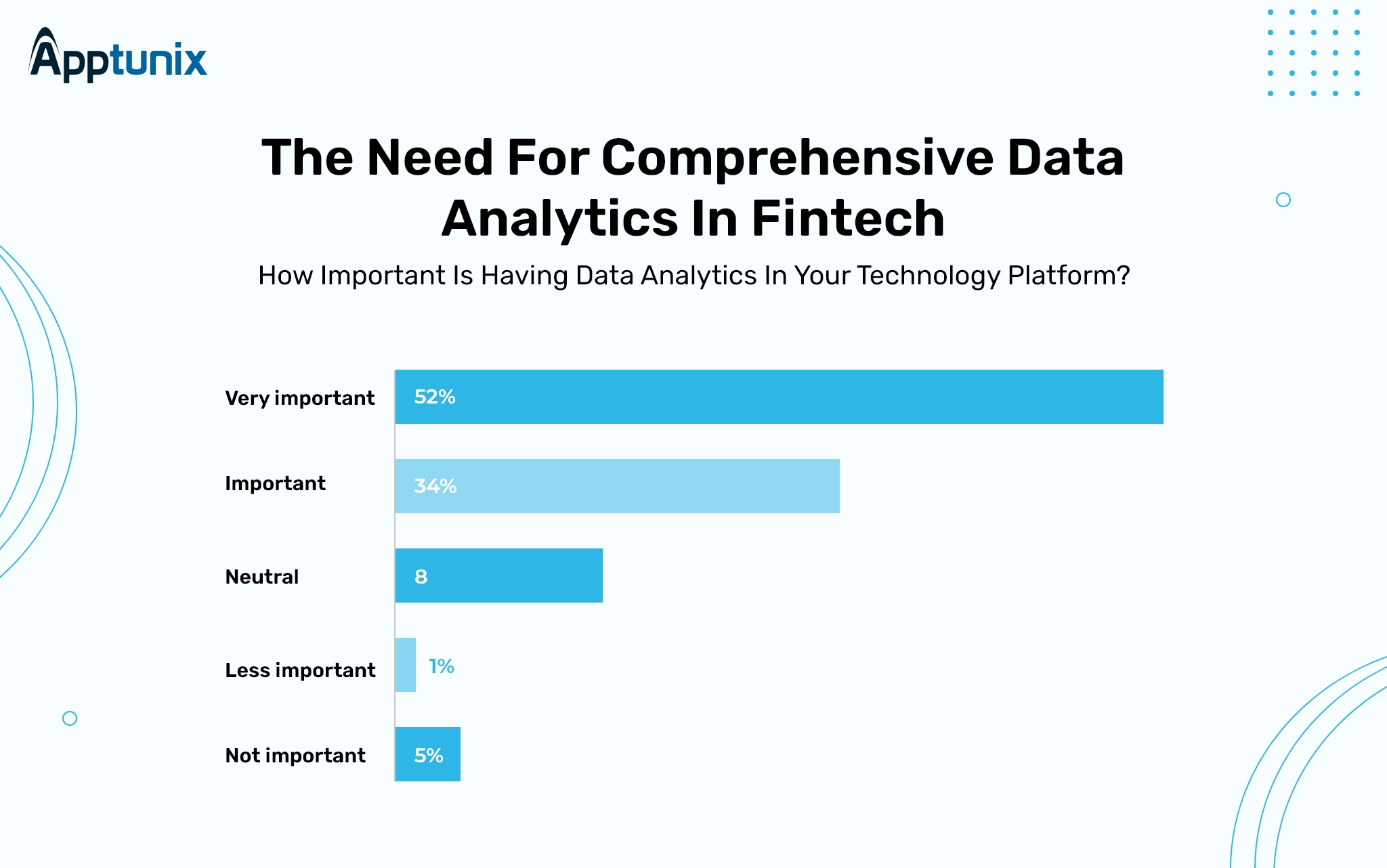 Apptunix

The Need For Comprehensive Data Analytics In Fintech

How Important Is Having Data Analytics In Your Technology Platform?

Very important 52%

Important 34%

Neutral 8

Less important 1%

Not important 5%